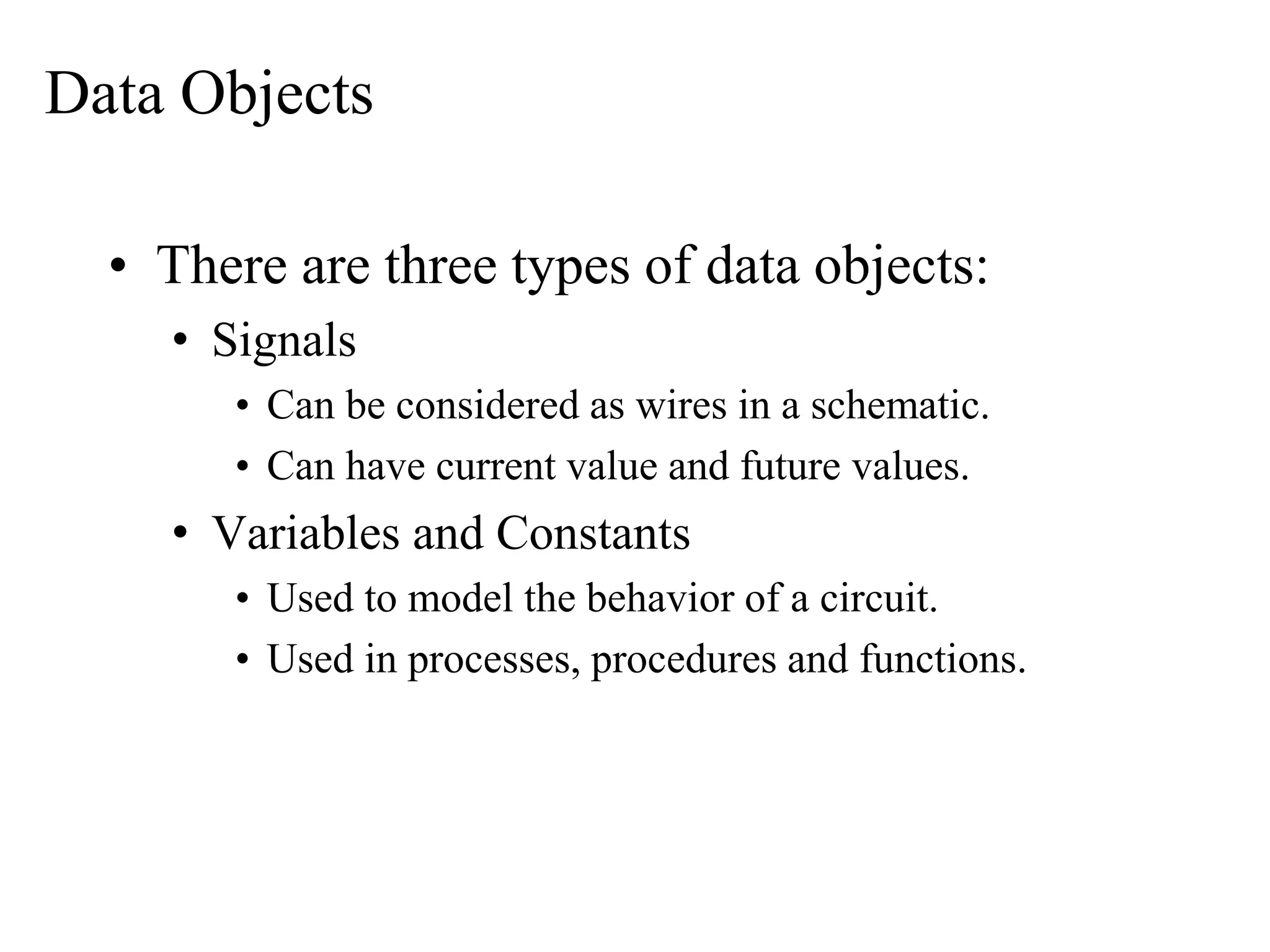 Data Objects

• There are three types of data objects:
  • Signals
    • Can be considered as wires in a schematic.
    • Can have current value and future values.
  • Variables and Constants
    • Used to model the behavior of a circuit.
    • Used in processes, procedures and functions.